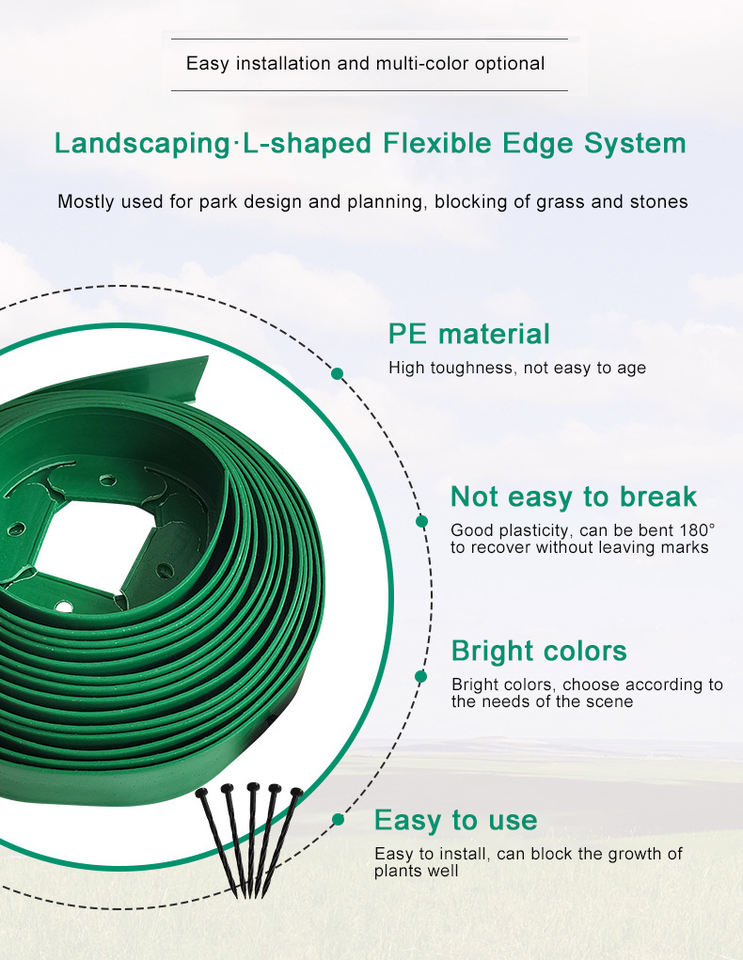 Easy installation and multi-color optional

Landscaping·L-shaped Flexible Edge System

Mostly used for park design and planning, blocking of grass and stones

PE material

High toughness, not easy to age

Not easy to break

Good plasticity, can be bent 180° to recover without leaving marks

Bright colors

Bright colors, choose according to the needs of the scene

Easy to use

Easy to install, can block the growth of plants well